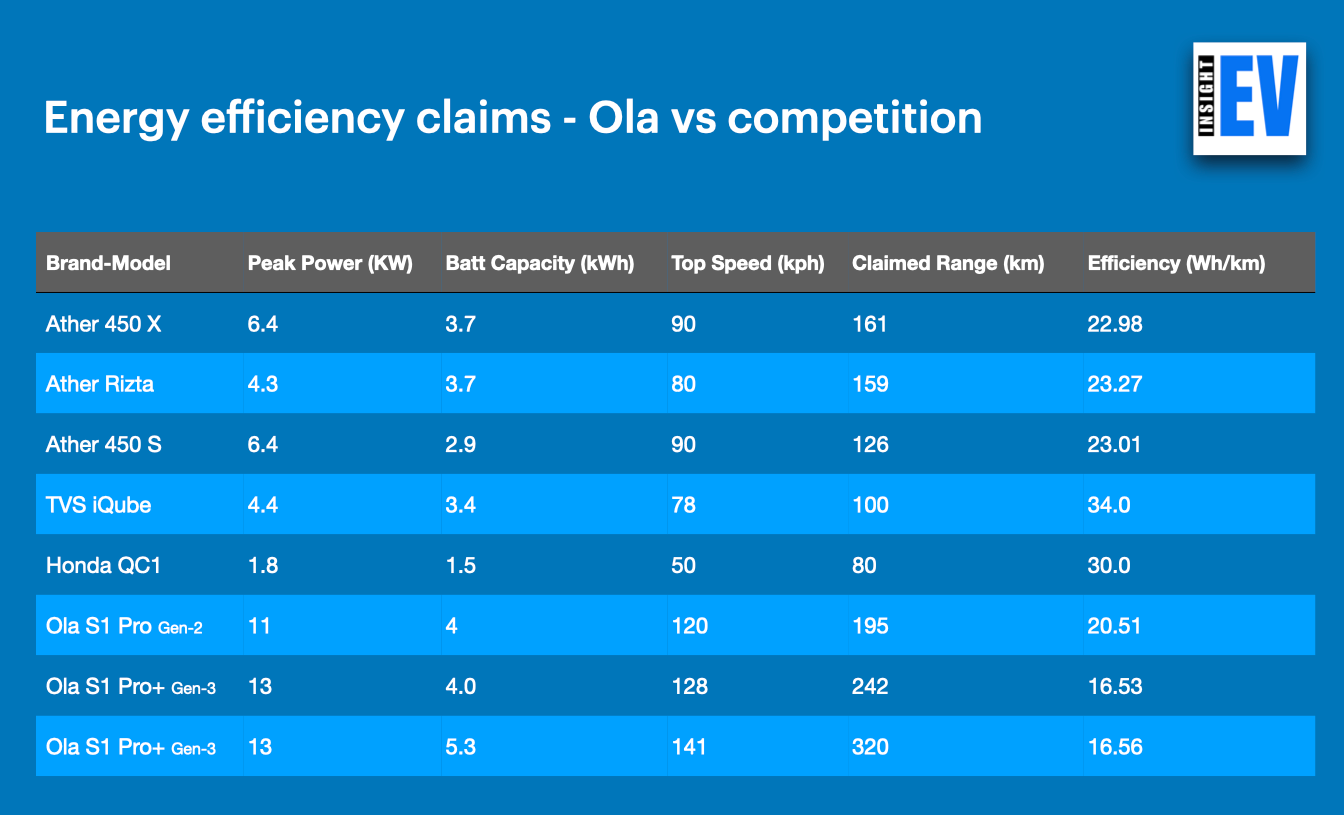 Energy efficiency claims - Ola vs competition

INSIGHT EV

| Brand-Model | Peak Power (KW) | Batt Capacity (kWh) | Top Speed (kph) | Claimed Range (km) | Efficiency (Wh/km) |
|---|---|---|---|---|---|
| Ather 450 X | 6.4 | 3.7 | 90 | 161 | 22.98 |
| Ather Rizta | 4.3 | 3.7 | 80 | 159 | 23.27 |
| Ather 450 S | 6.4 | 2.9 | 90 | 126 | 23.01 |
| TVS iQube | 4.4 | 3.4 | 78 | 100 | 34.0 |
| Honda QC1 | 1.8 | 1.5 | 50 | 80 | 30.0 |
| Ola S1 Pro Gen-2 | 11 | 4 | 120 | 195 | 20.51 |
| Ola S1 Pro+ Gen-3 | 13 | 4.0 | 128 | 242 | 16.53 |
| Ola S1 Pro+ Gen-3 | 13 | 5.3 | 141 | 320 | 16.56 |